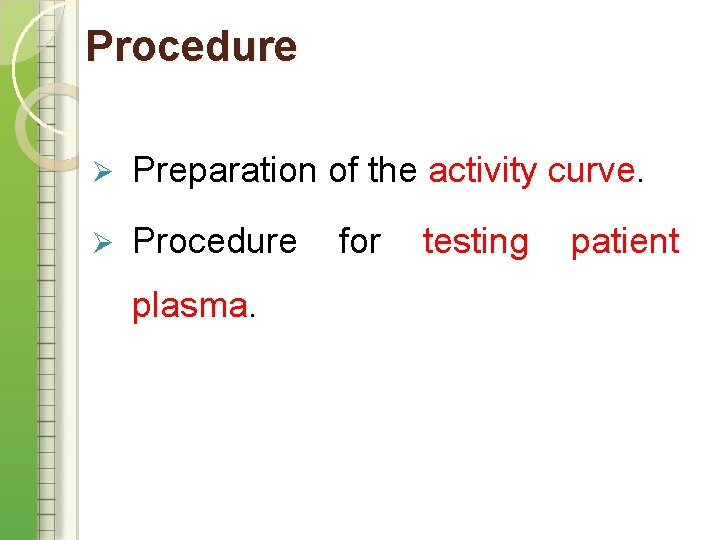 Procedure

➢ Preparation of the activity curve.

➢ Procedure for testing patient plasma.